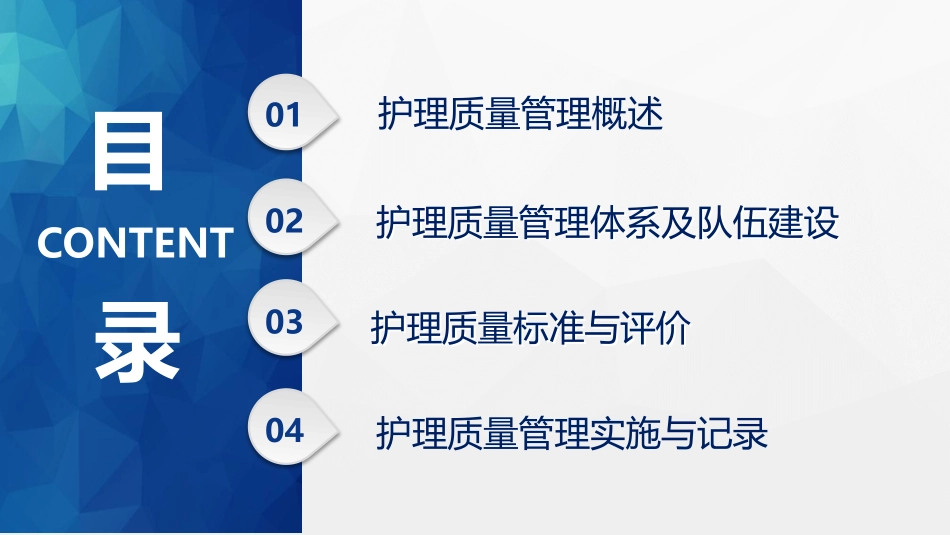 目
CONTENT
录

01 护理质量管理概述

02 护理质量管理体系及队伍建设

03 护理质量标准与评价

04 护理质量管理实施与记录